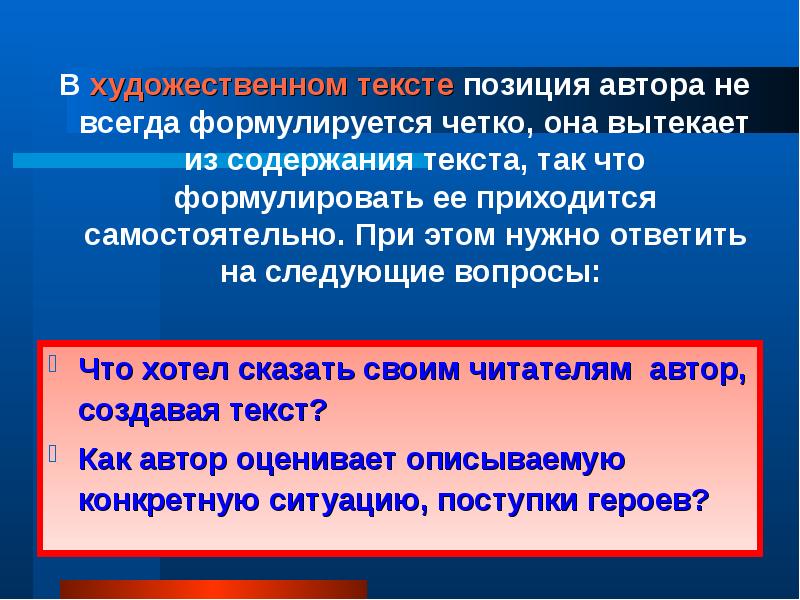 В художественном тексте позиция автора не всегда формулируется четко, она вытекает из содержания текста, так что формулировать ее приходится самостоятельно. При этом нужно ответить на следующие вопросы:

Что хотел сказать своим читателям автор, создавая текст?

Как автор оценивает описываемую конкретную ситуацию, поступки героев?